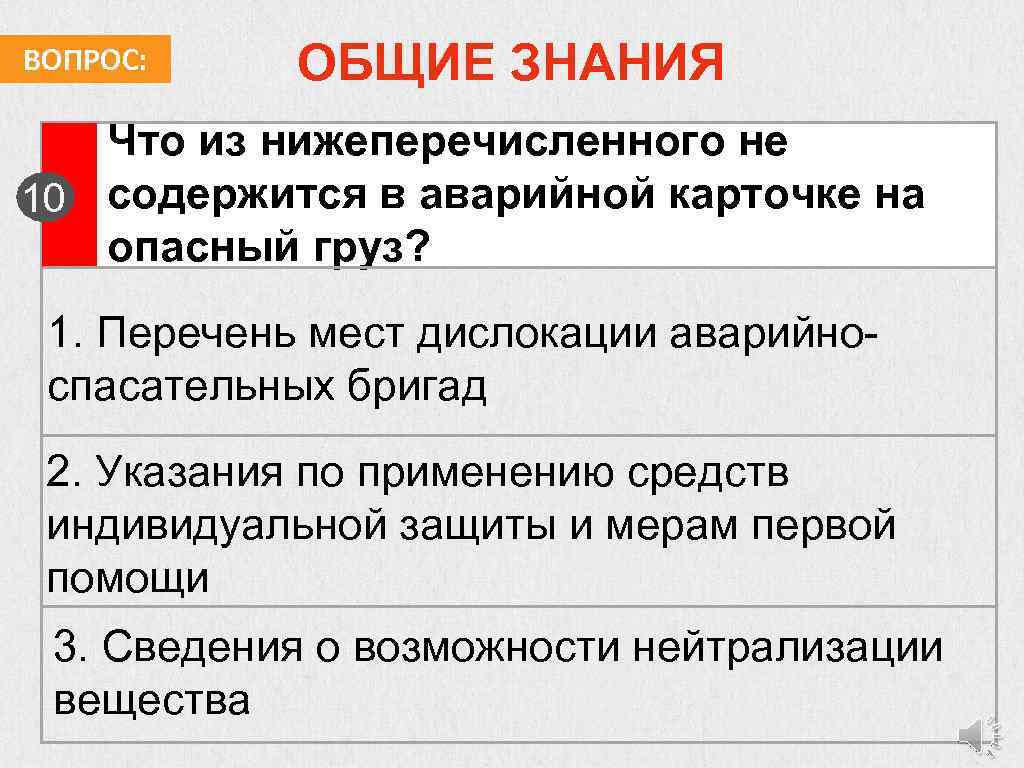 ВОПРОС:

ОБЩИЕ ЗНАНИЯ

10

Что из нижеперечисленного не содержится в аварийной карточке на опасный груз?

1. Перечень мест дислокации аварийно-спасательных бригад

2. Указания по применению средств индивидуальной защиты и мерам первой помощи

3. Сведения о возможности нейтрализации вещества